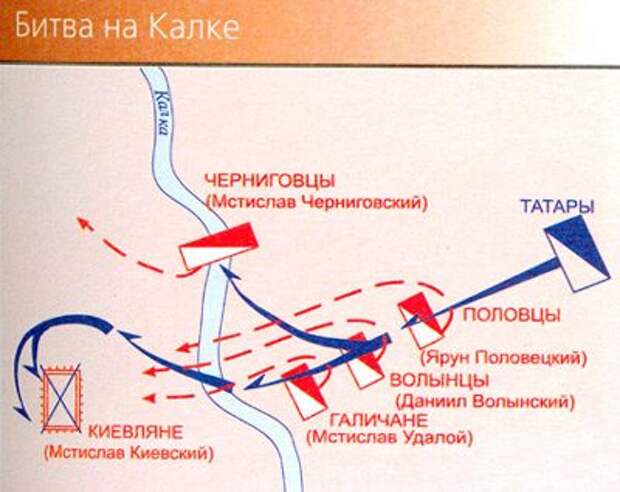 Битва на Калке

Калка

ЧЕРНИГОВЦЫ
(Мстислав Черниговский)

ТАТАРЫ

ПОЛОВЦЫ
(Ярун Половецкий)

ВОЛЫНЦЫ
(Даниил Волынский)

ГАЛИЧАНЕ
(Мстислав Удалой)

КИЕВЛЯНЕ
(Мстислав Киевский)